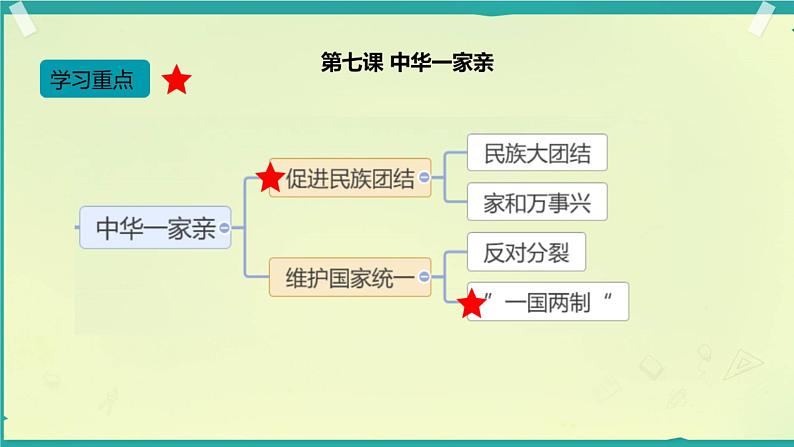 学习重点

第七课 中华一家亲

中华一家亲

促进民族团结

民族大团结

家和万事兴

维护国家统一

反对分裂

”一国两制“